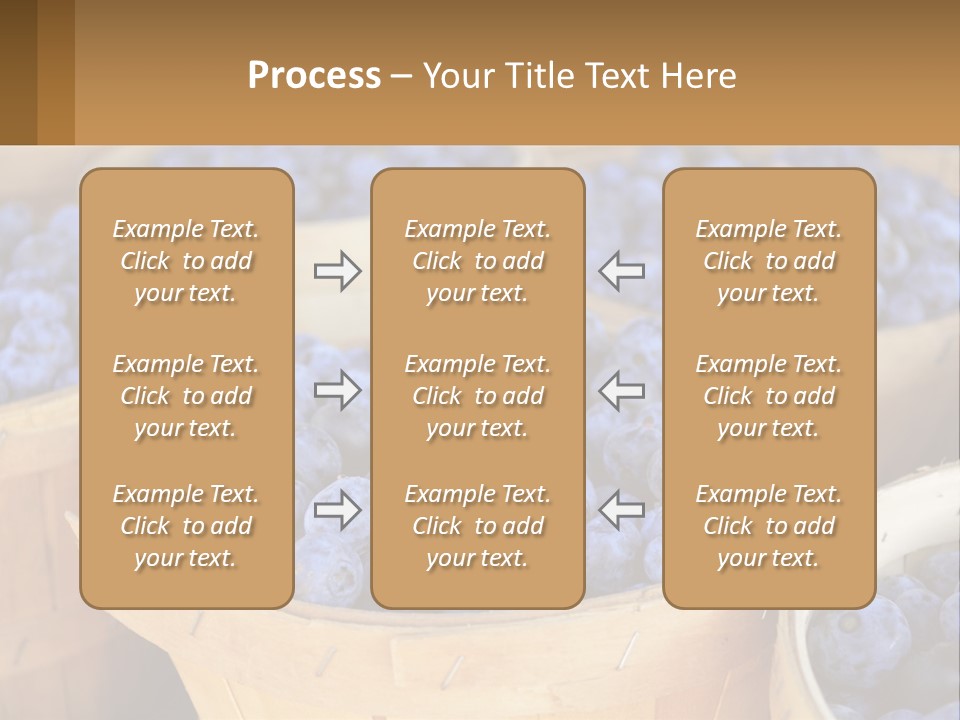 Process – Your Title Text Here

Example Text. Click to add your text.

Example Text. Click to add your text.

Example Text. Click to add your text.

Example Text. Click to add your text.

Example Text. Click to add your text.

Example Text. Click to add your text.

Example Text. Click to add your text.

Example Text. Click to add your text.

Example Text. Click to add your text.